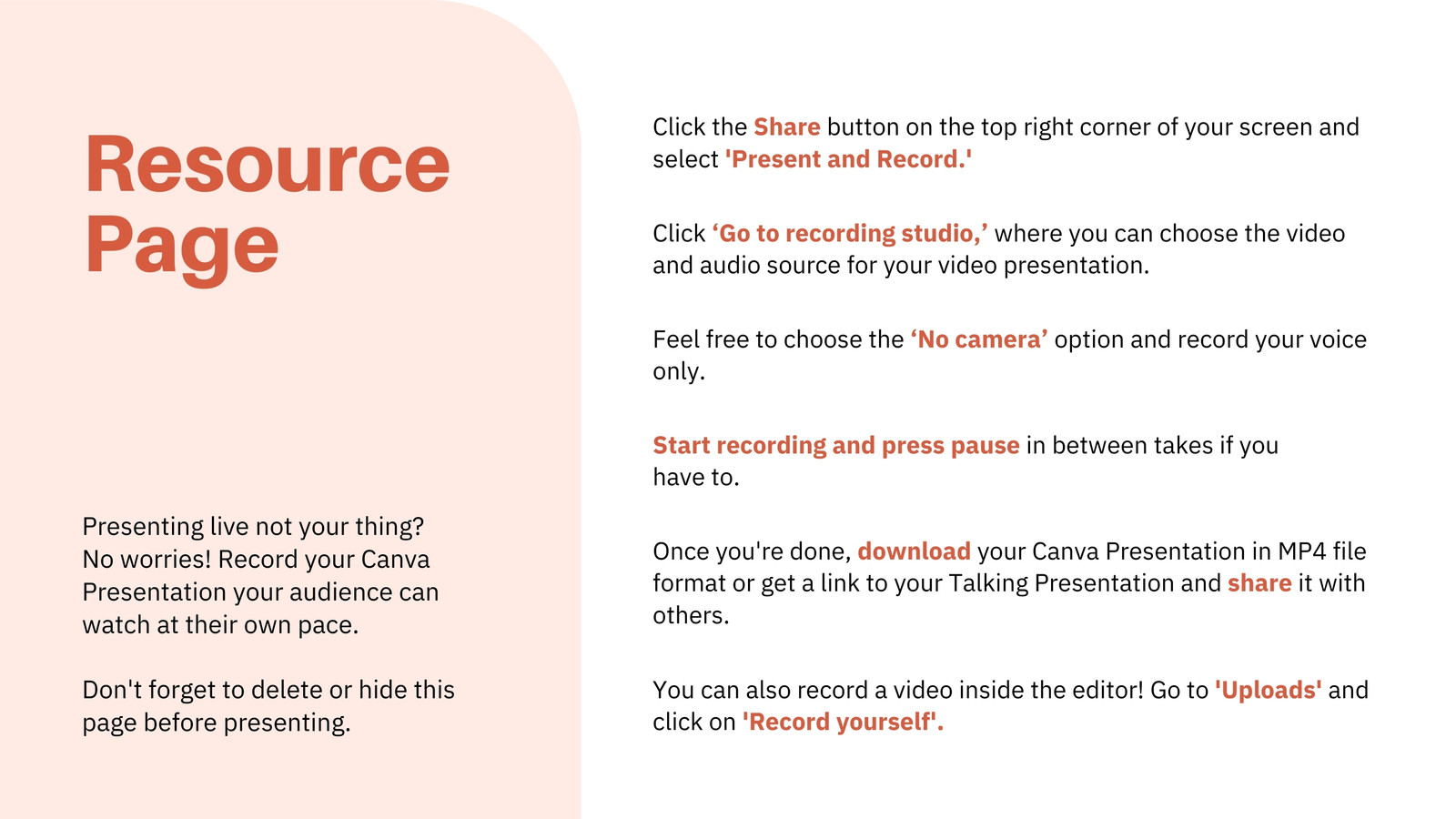 Resource Page

Presenting live not your thing? No worries! Record your Canva Presentation your audience can watch at their own pace.

Don't forget to delete or hide this page before presenting.

Click the Share button on the top right corner of your screen and select 'Present and Record.'

Click ‘Go to recording studio,’ where you can choose the video and audio source for your video presentation.

Feel free to choose the ‘No camera’ option and record your voice only.

Start recording and press pause in between takes if you have to.

Once you're done, download your Canva Presentation in MP4 file format or get a link to your Talking Presentation and share it with others.

You can also record a video inside the editor! Go to 'Uploads' and click on 'Record yourself'.